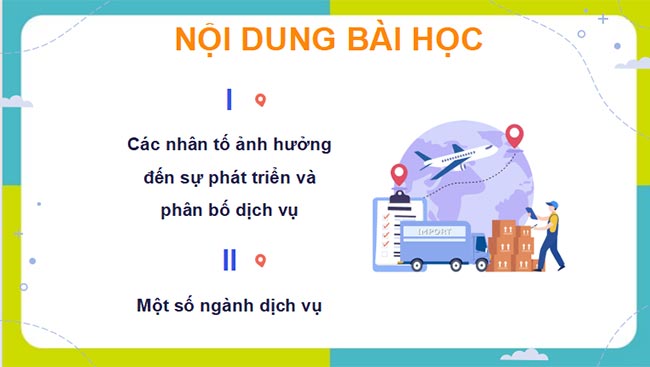 NỘI DUNG BÀI HỌC

I

Các nhân tố ảnh hưởng đến sự phát triển và phân bố dịch vụ

II

Một số ngành dịch vụ

IMPORT